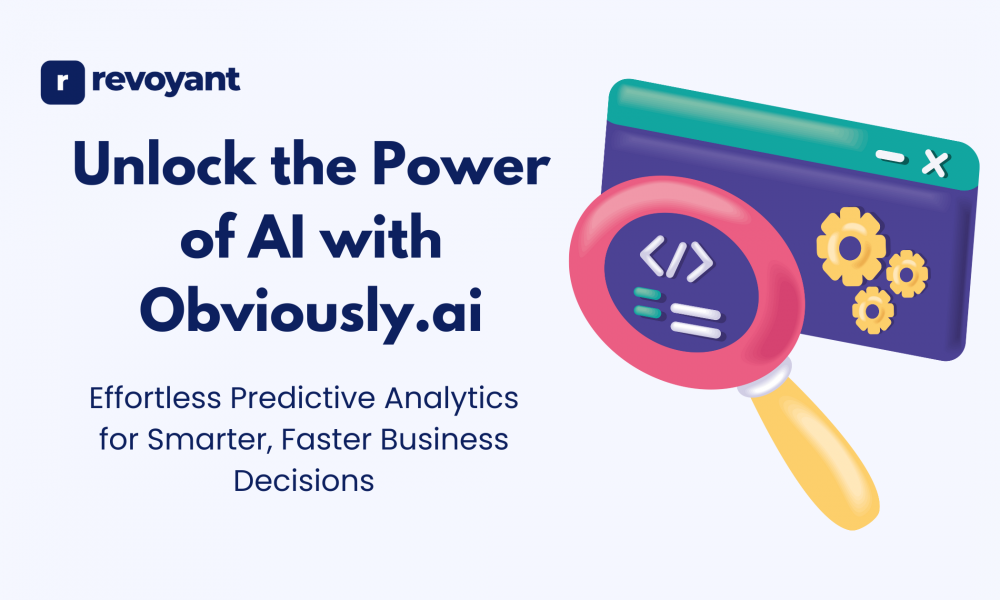 r revoyant

Unlock the Power of AI with Obviously.ai

Effortless Predictive Analytics for Smarter, Faster Business Decisions

</>